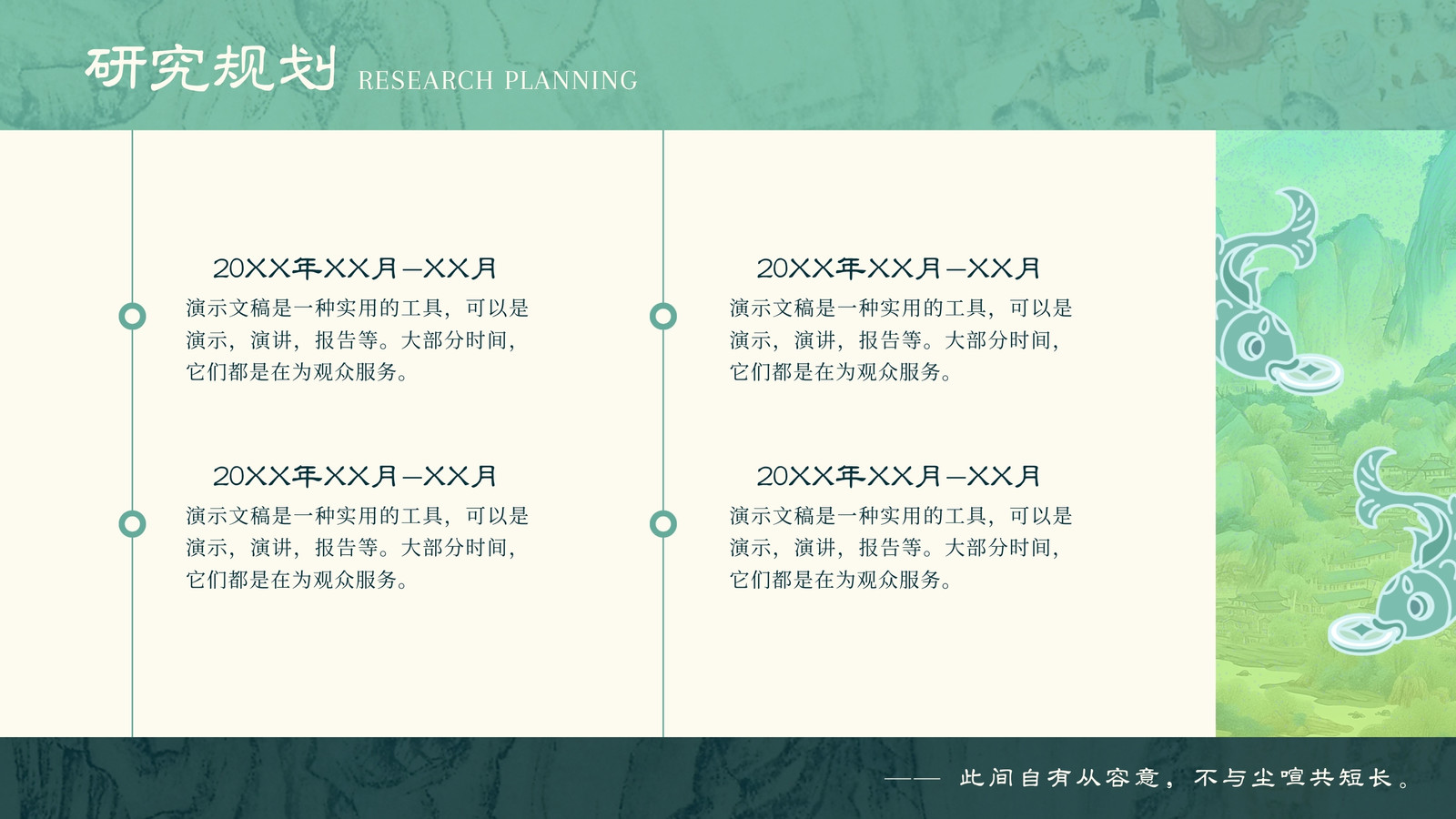 研究规划 RESEARCH PLANNING

20XX年XX月—XX月
演示文稿是一种实用的工具，可以是演示，演讲，报告等。大部分时间，它们都是在为观众服务。

20XX年XX月—XX月
演示文稿是一种实用的工具，可以是演示，演讲，报告等。大部分时间，它们都是在为观众服务。

20XX年XX月—XX月
演示文稿是一种实用的工具，可以是演示，演讲，报告等。大部分时间，它们都是在为观众服务。

20XX年XX月—XX月
演示文稿是一种实用的工具，可以是演示，演讲，报告等。大部分时间，它们都是在为观众服务。

—— 此间自有从容意，不与尘喧共短长。